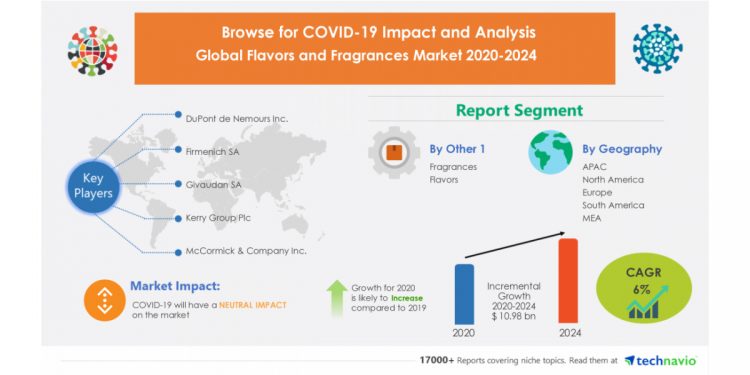 Browse for COVID-19 Impact and Analysis
Global Flavors and Fragrances Market 2020-2024

Key Players

DuPont de Nemours Inc.
Firmenich SA
Givaudan SA
Kerry Group Plc
McCormick & Company Inc.

Report Segment

By Other 1
Fragrances
Flavors

By Geography
APAC
North America
Europe
South America
MEA

Market Impact:
COVID-19 will have a NEUTRAL IMPACT on the market

Growth for 2020 is likely to Increase compared to 2019

Incremental Growth 2020-2024 $ 10.98 bn

2020
2024

CAGR 6%

17000+ Reports covering niche topics. Read them at technavio